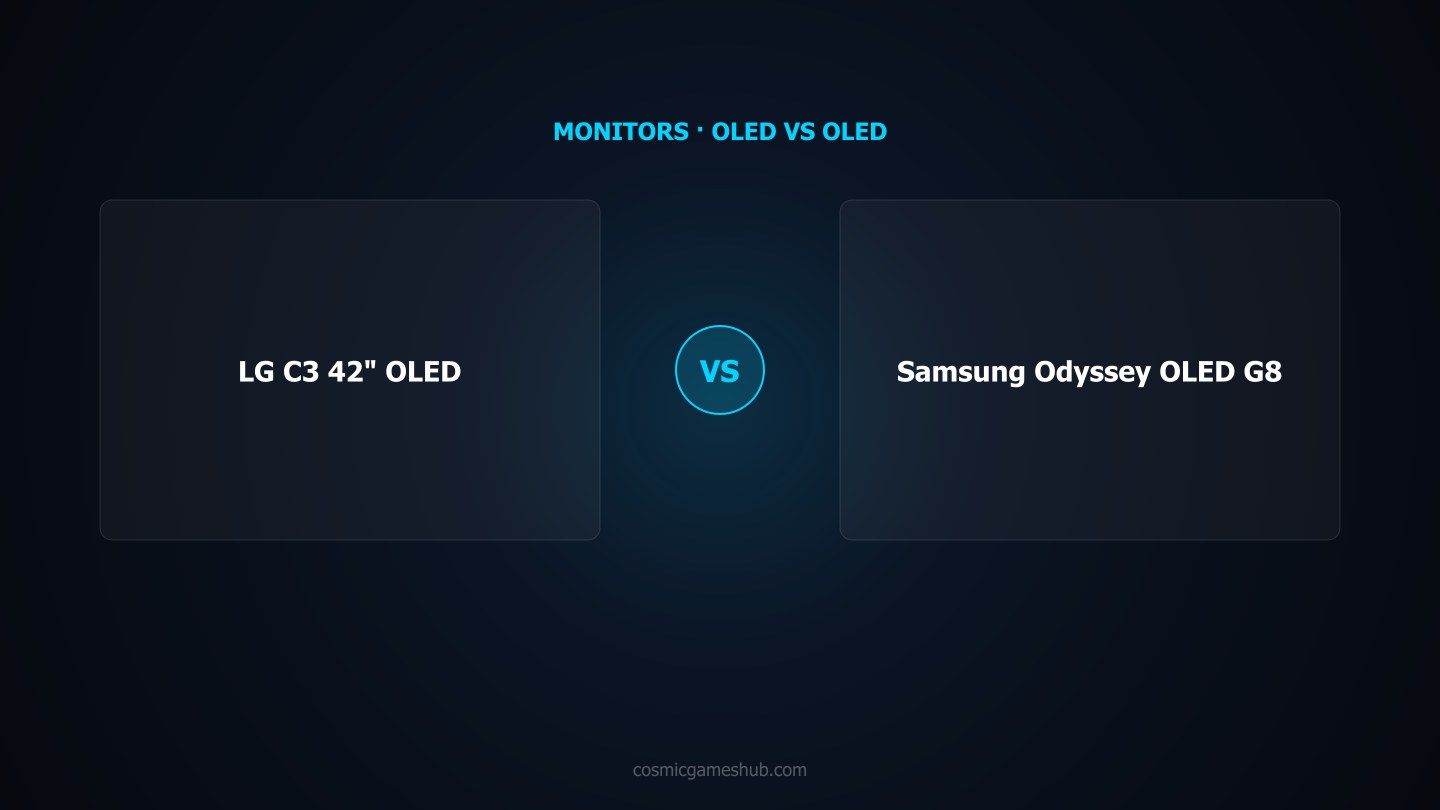 MONITORS · OLED VS OLED

LG C3 42" OLED

VS

Samsung Odyssey OLED G8

cosmicgameshub.com